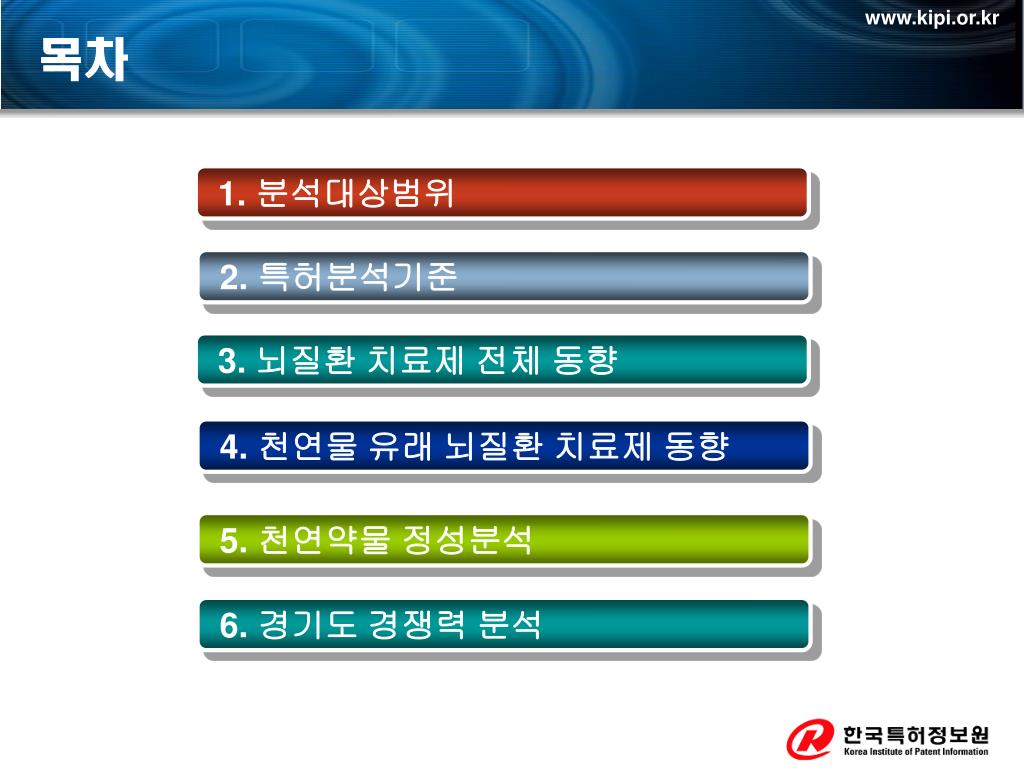 www.kipi.or.kr

목차

1. 분석대상범위

2. 특허분석기준

3. 뇌질환 치료제 전체 동향

4. 천연물 유래 뇌질환 치료제 동향

5. 천연약물 정성분석

6. 경기도 경쟁력 분석

한국특허정보원
Korea Institute of Patent Information